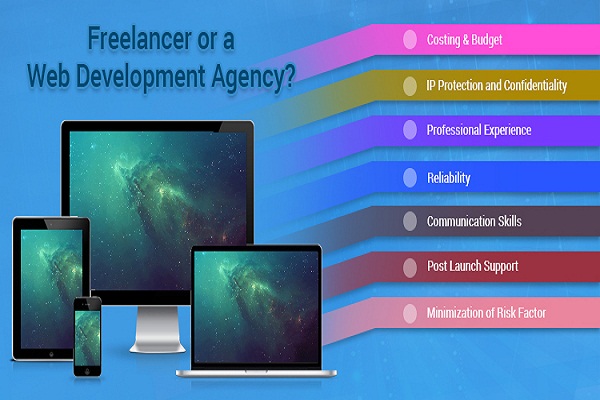 Freelancer or a
Web Development Agency?

Costing & Budget

IP Protection and Confidentiality

Professional Experience

Reliability

Communication Skills

Post Launch Support

Minimization of Risk Factor